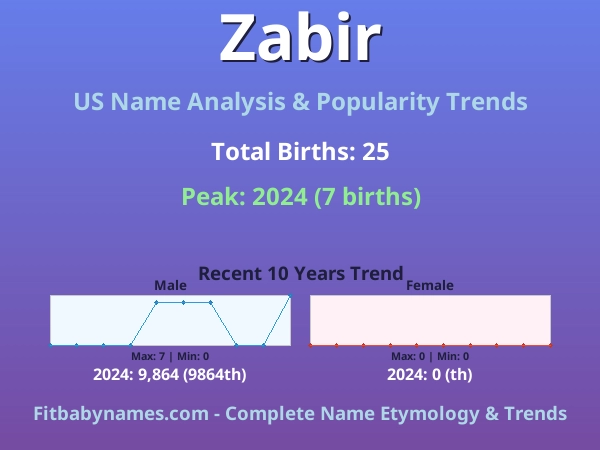 Zabir

US Name Analysis & Popularity Trends

Total Births: 25

Peak: 2024 (7 births)

Recent 10 Years Trend

Male

Max: 7 | Min: 0

2024: 9,864 (9864th)

Female

Max: 0 | Min: 0

2024: 0 (th)

Fitbabynames.com - Complete Name Etymology & Trends